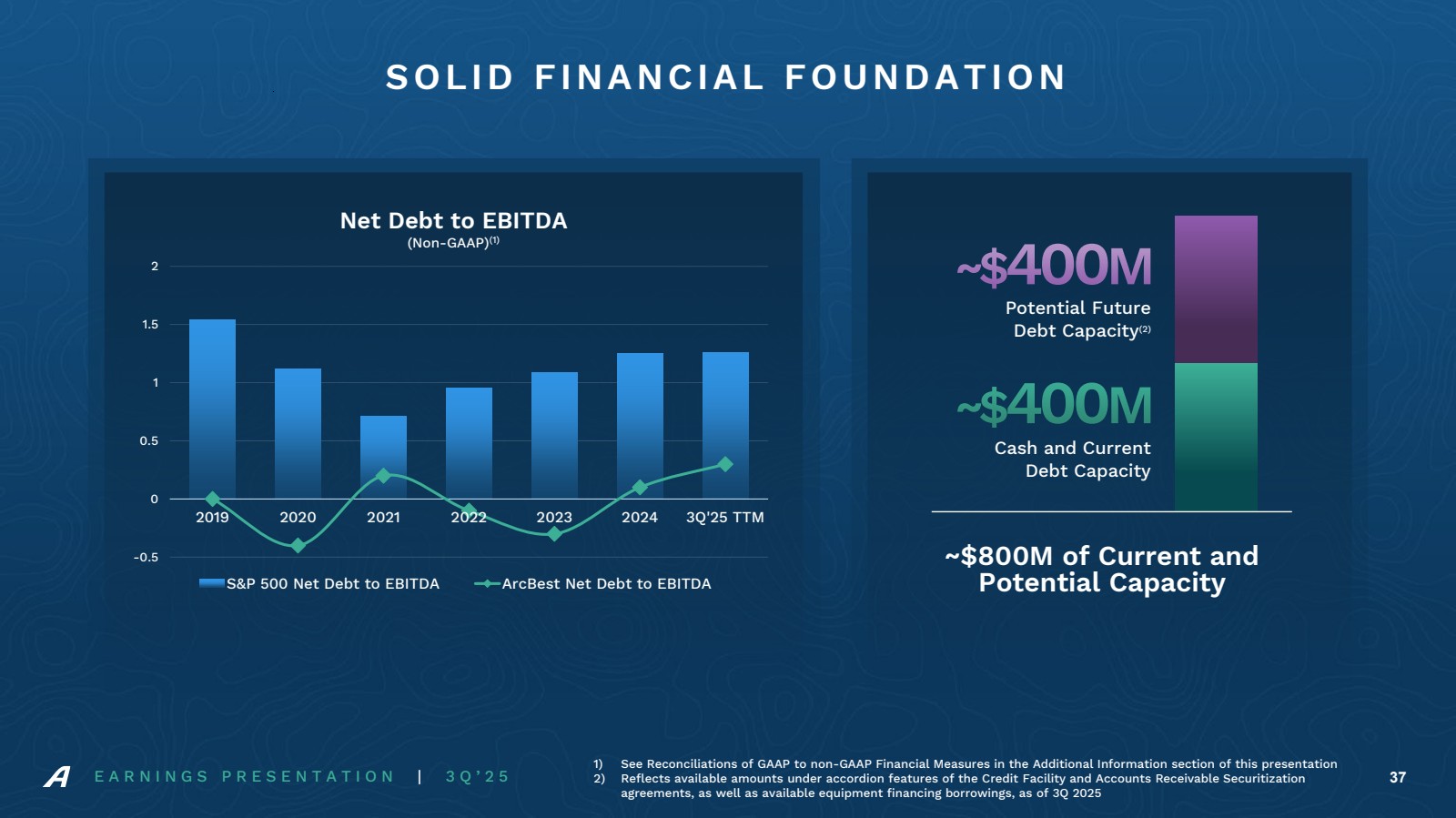 SOLID FINANCIAL FOUNDATION

Net Debt to EBITDA
(Non-GAAP)$^{(1)}$

2
1.5
1
0.5
0
-0.5

2019
2020
2021
2022
2023
2024
3Q'25 TTM

S&P 500 Net Debt to EBITDA
ArcBest Net Debt to EBITDA

~$400M
Potential Future Debt Capacity$^{(2)}$

~$400M
Cash and Current Debt Capacity

~$800M of Current and Potential Capacity

EARNINGS PRESENTATION | 3Q'25

1) See Reconciliations of GAAP to non-GAAP Financial Measures in the Additional Information section of this presentation
2) Reflects available amounts under accordion features of the Credit Facility and Accounts Receivable Securitization agreements, as well as available equipment financing borrowings, as of 3Q 2025

37